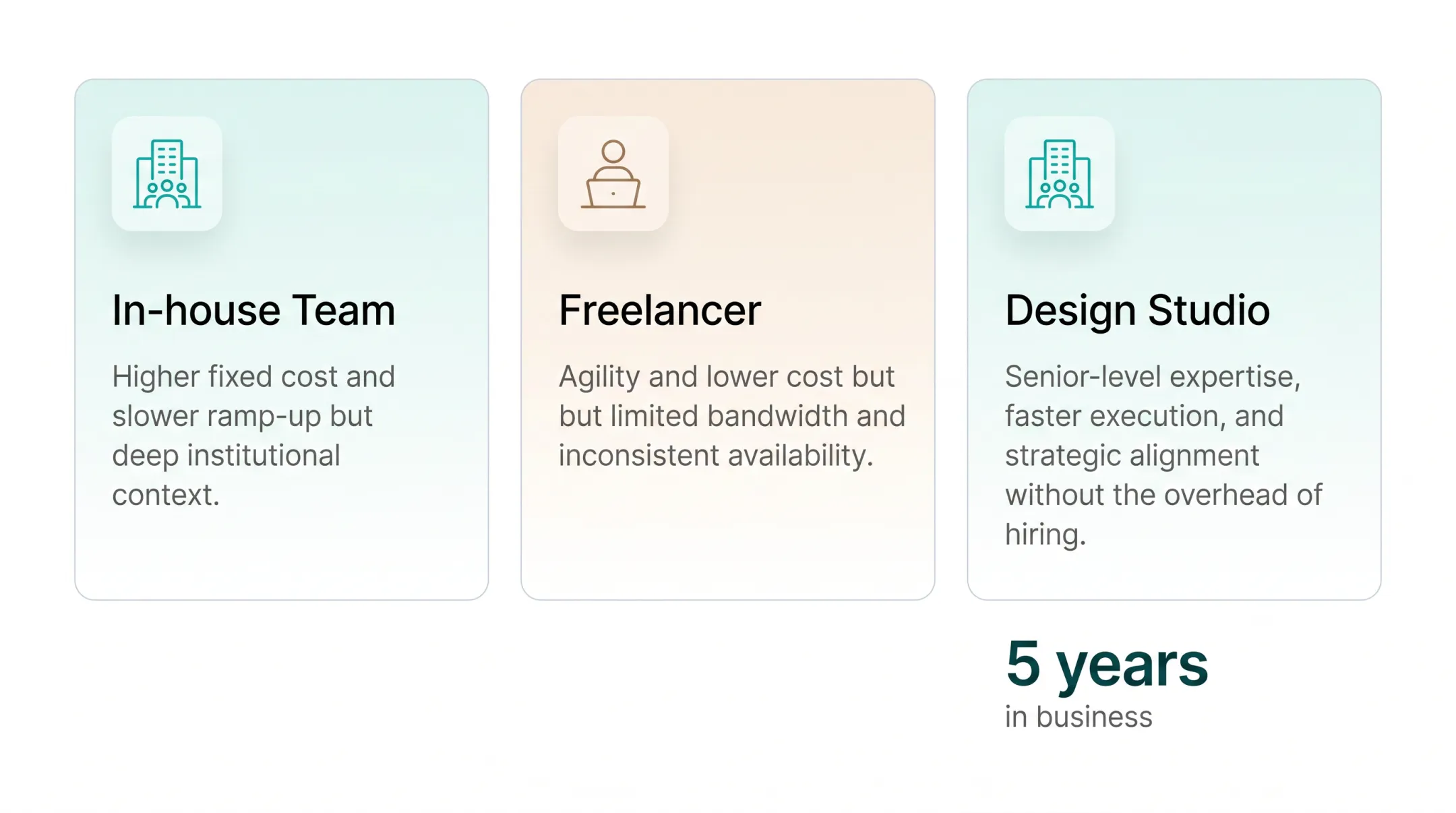 In-house Team

Higher fixed cost and slower ramp-up but deep institutional context.

Freelancer

Agility and lower cost but but limited bandwidth and inconsistent availability.

Design Studio

Senior-level expertise, faster execution, and strategic alignment without the overhead of hiring.

5 years
in business